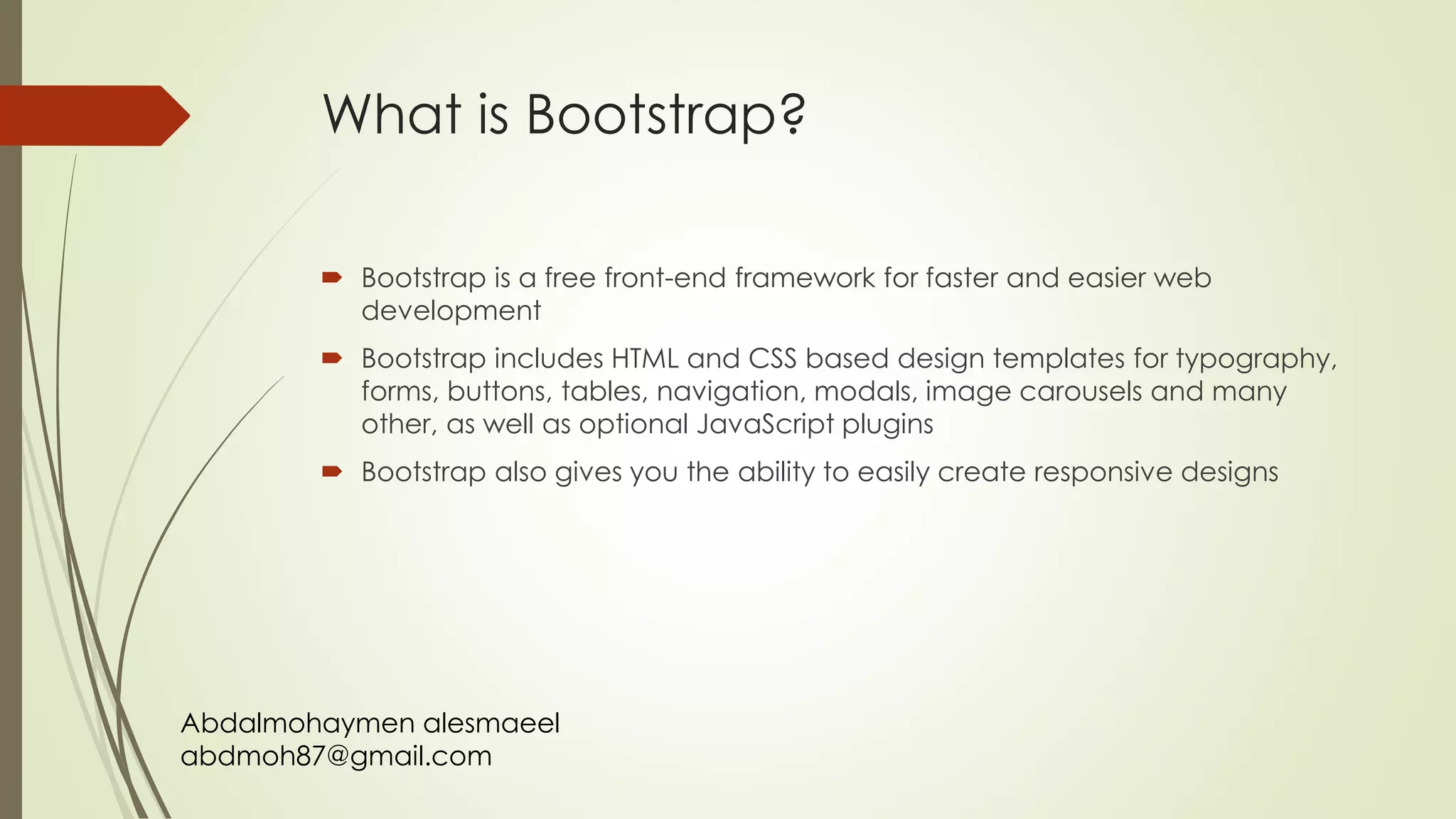 What is Bootstrap?

Bootstrap is a free front-end framework for faster and easier web development

Bootstrap includes HTML and CSS based design templates for typography, forms, buttons, tables, navigation, modals, image carousels and many other, as well as optional JavaScript plugins

Bootstrap also gives you the ability to easily create responsive designs

Abdalmohaymen alesmaeel
abdmoh87@gmail.com